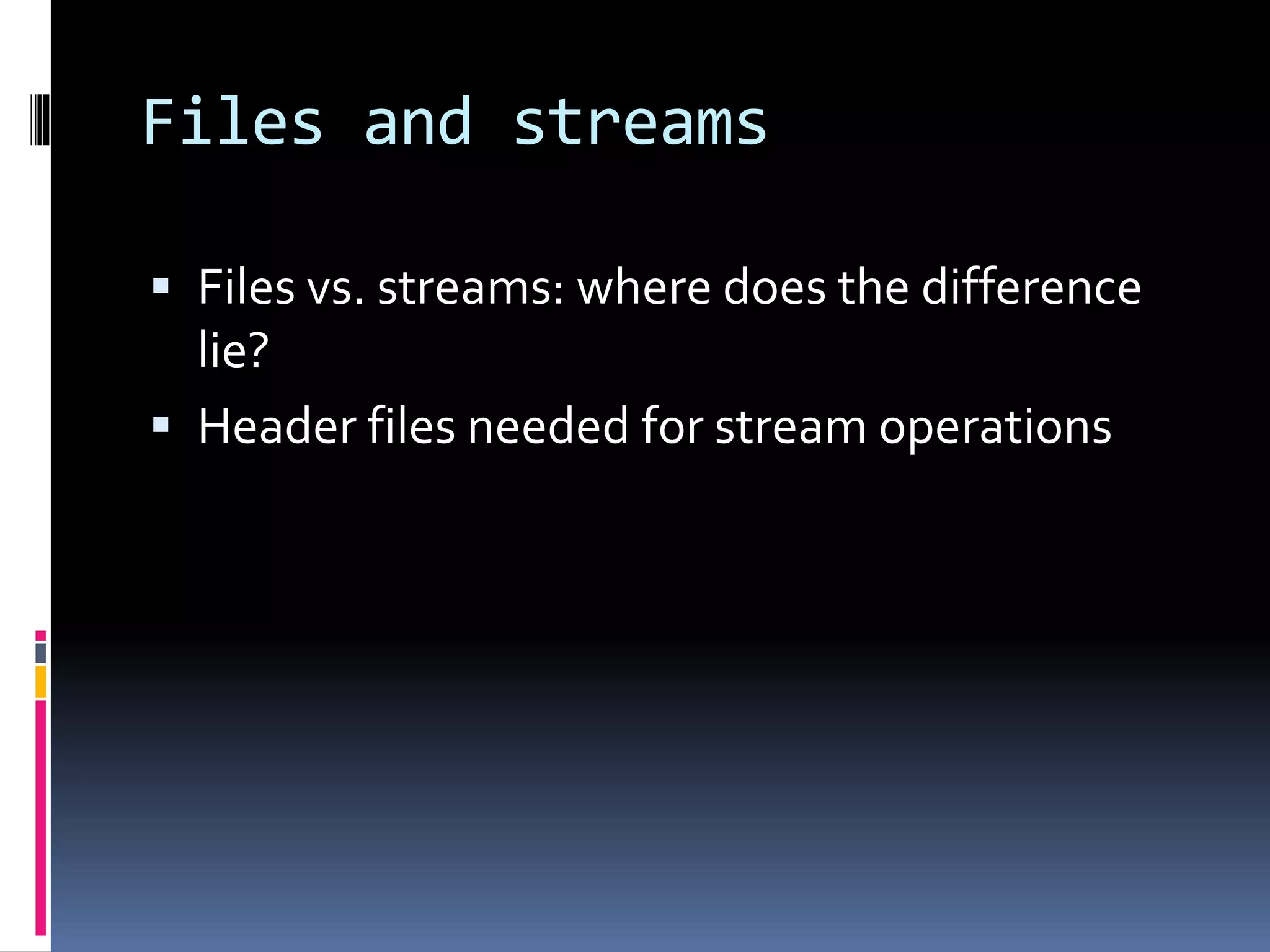 Files and streams

▪ Files vs. streams: where does the difference lie?

▪ Header files needed for stream operations